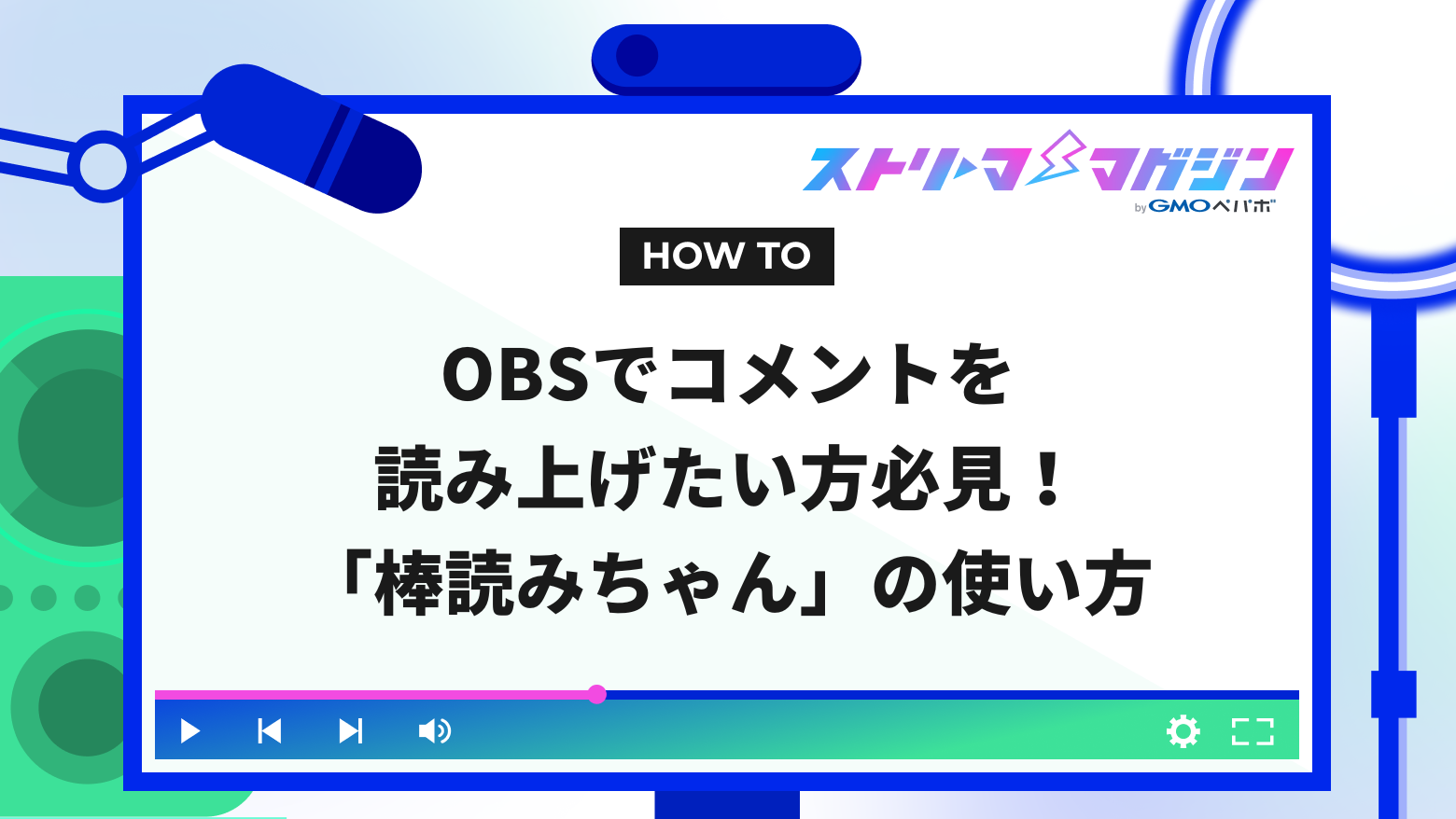 ストリーママガジン
by GMOペパボ

HOW TO

OBSでコメントを
読み上げたい方必見！
「棒読みちゃん」の使い方